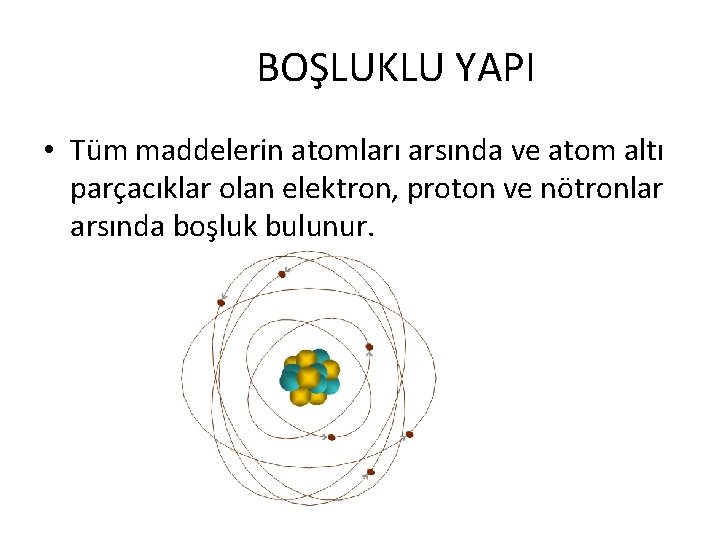 BOŞLUKLU YAPI

• Tüm maddelerin atomları arsında ve atom altı parçacıklar olan elektron, proton ve nötronlar arsında boşluk bulunur.